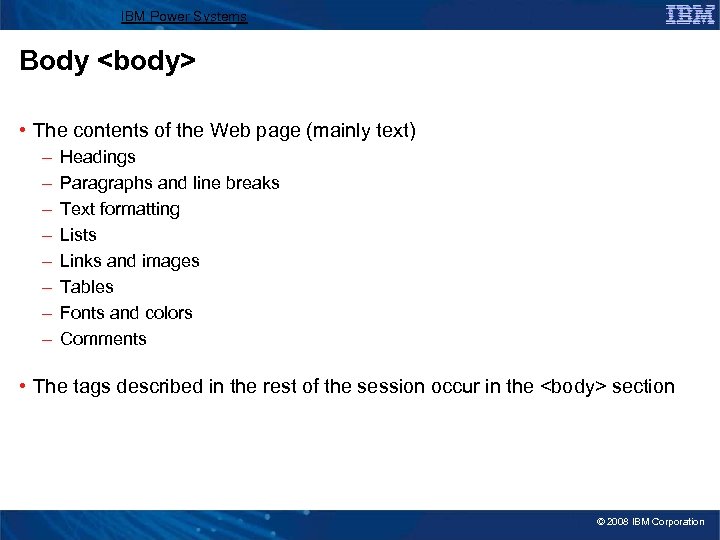 IBM Power Systems

IBM

Body <body>

• The contents of the Web page (mainly text)
– Headings
– Paragraphs and line breaks
– Text formatting
– Lists
– Links and images
– Tables
– Fonts and colors
– Comments

• The tags described in the rest of the session occur in the <body> section

© 2008 IBM Corporation